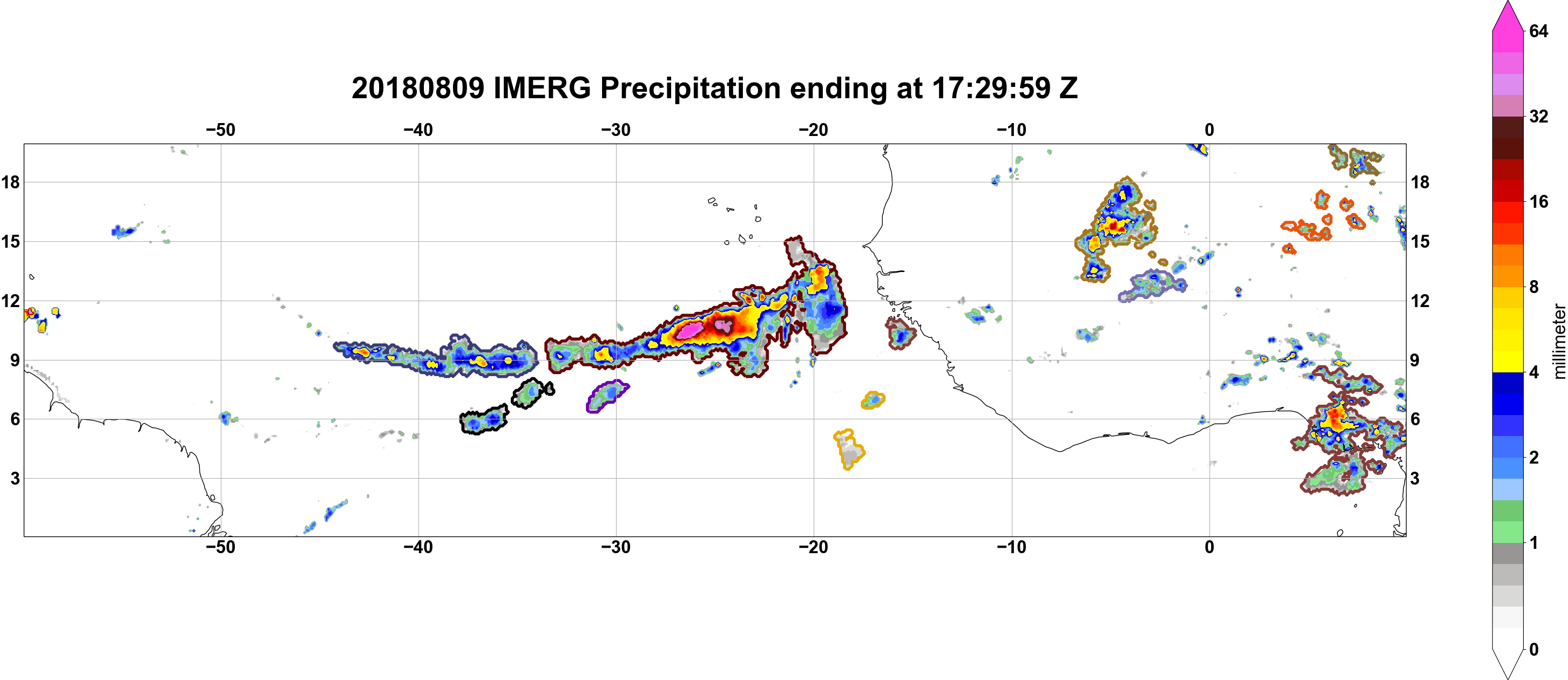 20180809 IMERG Precipitation ending at 17:29:59 Z

−50 −40 −30 −20 −10 0

18 15 12 9 6 3

18 15 12 9 6 3

−50 −40 −30 −20 −10 0

64
32
16
8
4
2
1
0
millimeter